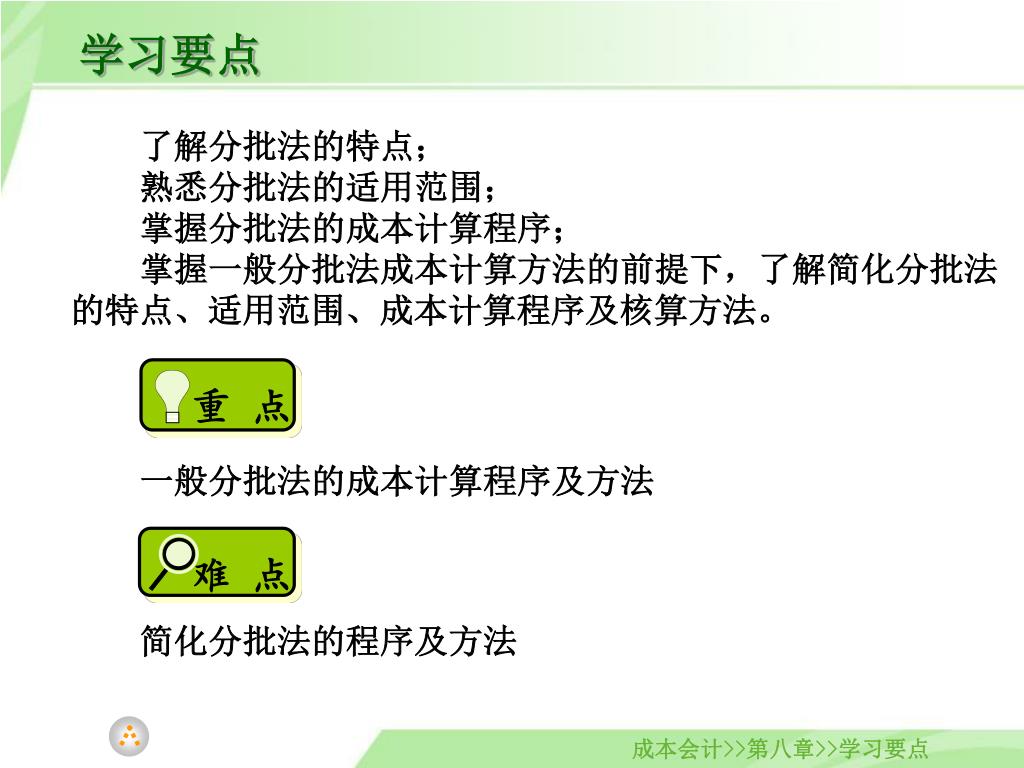 学习要点

了解分批法的特点；
熟悉分批法的适用范围；
掌握分批法的成本计算程序；
掌握一般分批法成本计算方法的前提下，了解简化分批法的特点、适用范围、成本计算程序及核算方法。

重 点

一般分批法的成本计算程序及方法

难 点

简化分批法的程序及方法

成本会计>>第八章>>学习要点